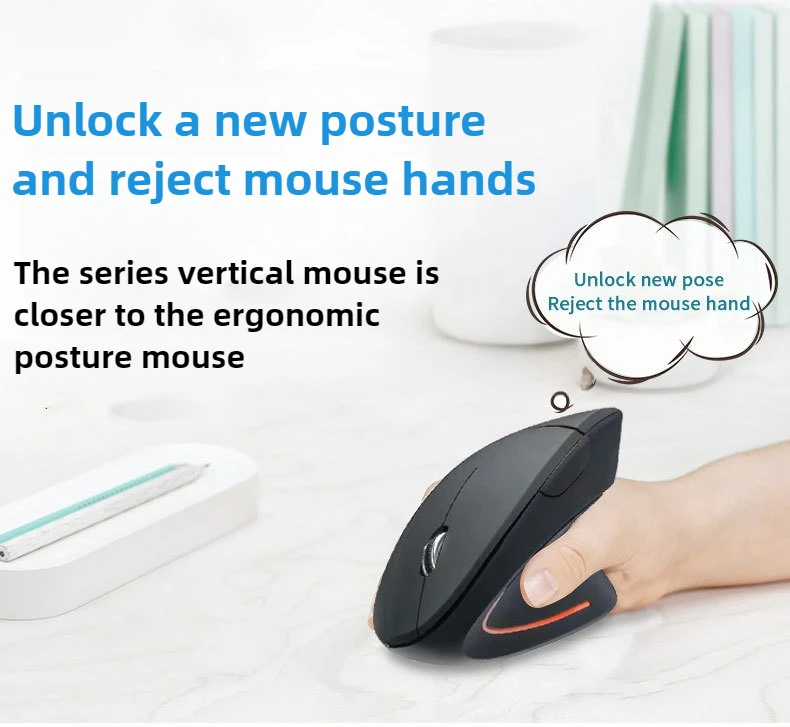 Unlock a new posture and reject mouse hands

The series vertical mouse is closer to the ergonomic posture mouse

Unlock new pose
Reject the mouse hand